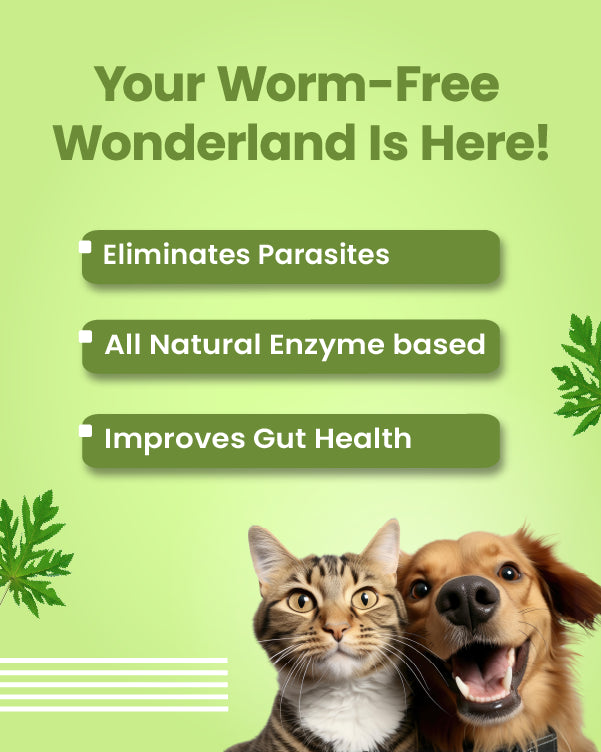 Your Worm-Free Wonderland Is Here!

Eliminates Parasites

All Natural Enzyme based

Improves Gut Health